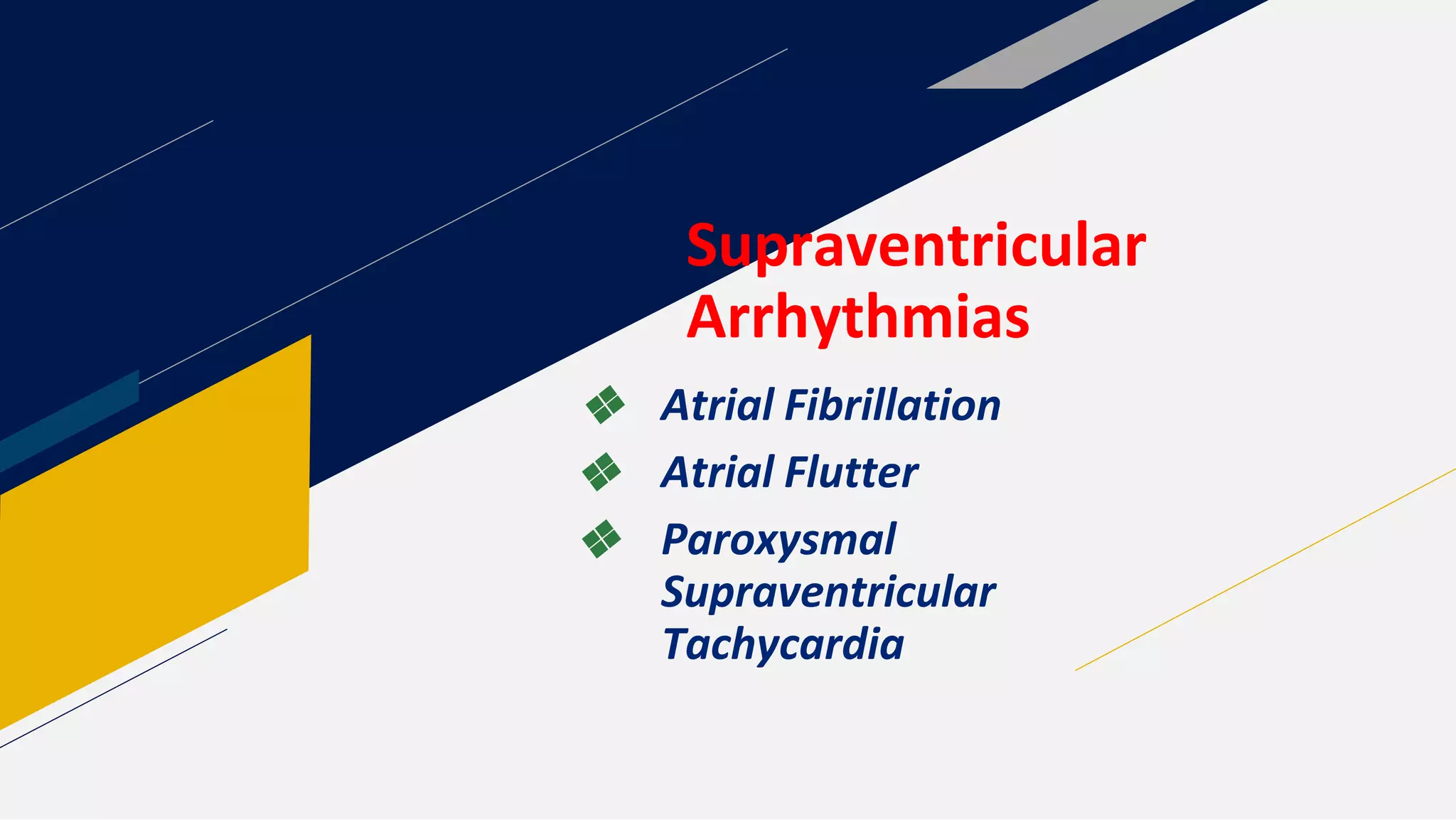 Supraventricular Arrhythmias

❖ Atrial Fibrillation
❖ Atrial Flutter
❖ Paroxysmal Supraventricular Tachycardia